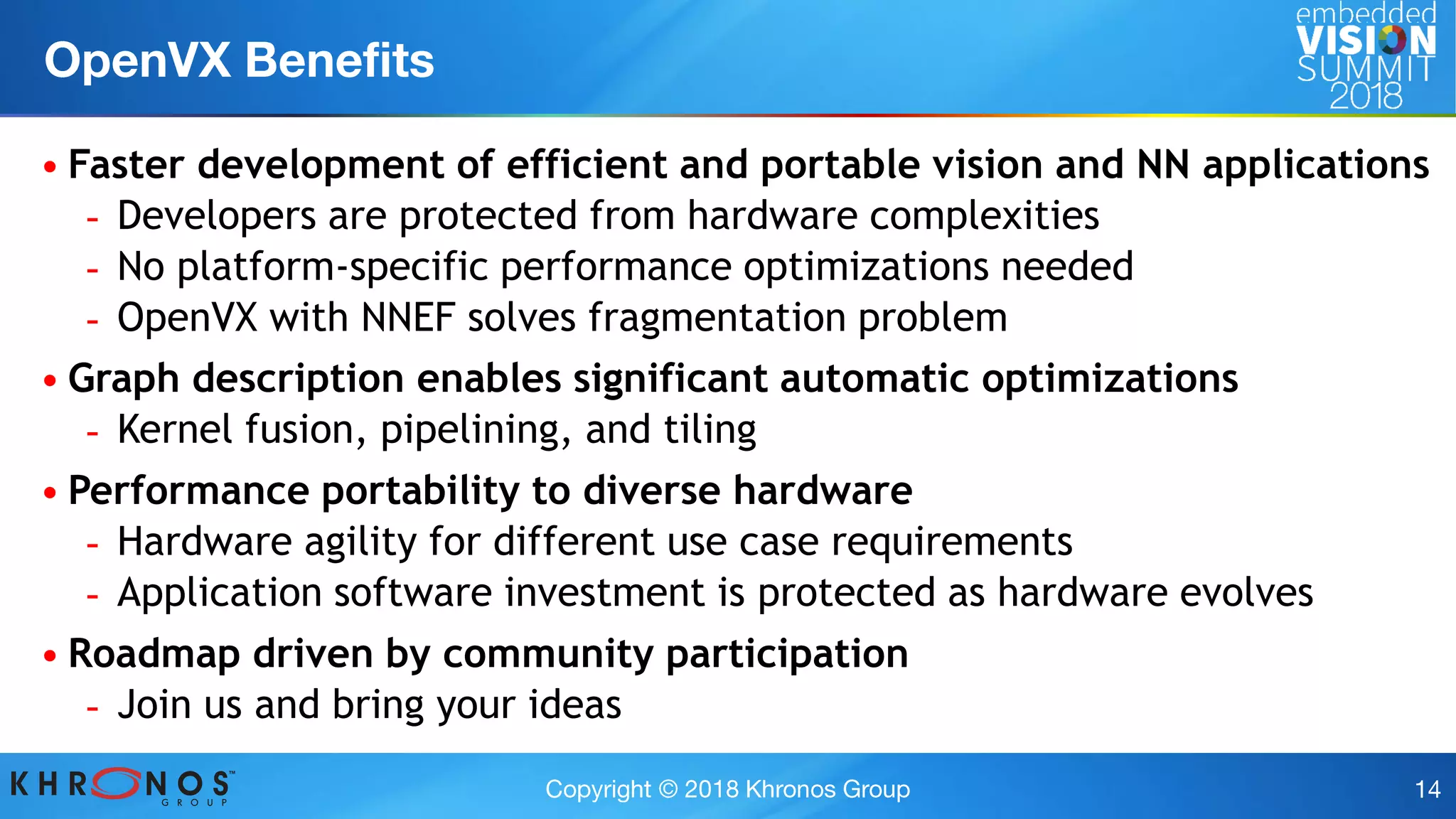 OpenVX Benefits

embedded VISION SUMMIT 2018

• Faster development of efficient and portable vision and NN applications
- Developers are protected from hardware complexities
- No platform-specific performance optimizations needed
- OpenVX with NNEF solves fragmentation problem

• Graph description enables significant automatic optimizations
- Kernel fusion, pipelining, and tiling

• Performance portability to diverse hardware
- Hardware agility for different use case requirements
- Application software investment is protected as hardware evolves

• Roadmap driven by community participation
- Join us and bring your ideas

KHRONOS™ GROUP

Copyright © 2018 Khronos Group

14